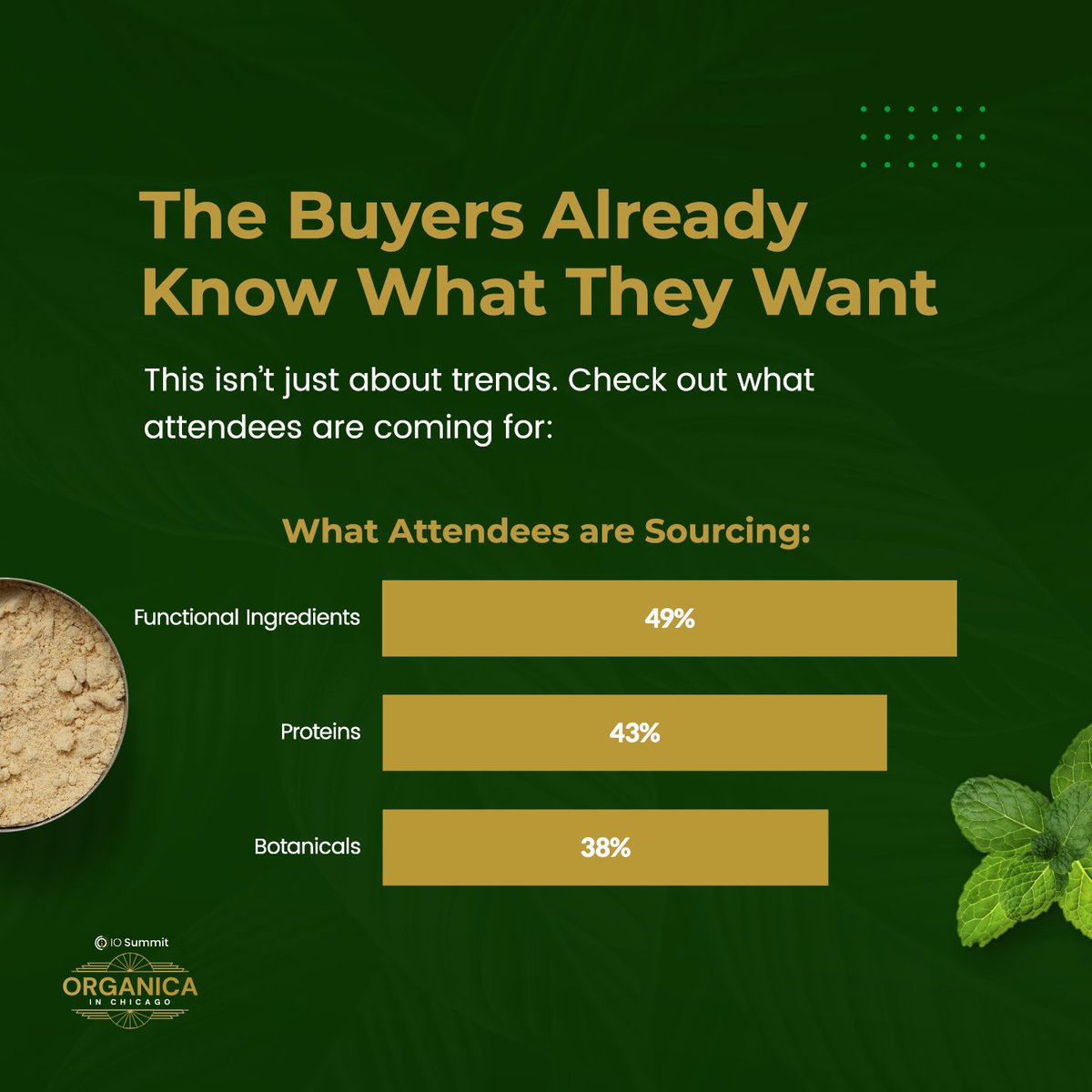 The Buyers Already Know What They Want

This isn't just about trends. Check out what attendees are coming for:

What Attendees are Sourcing:

Functional Ingredients 49%

Proteins 43%

Botanicals 38%

IO Summit
ORGANICA
IN CHICAGO